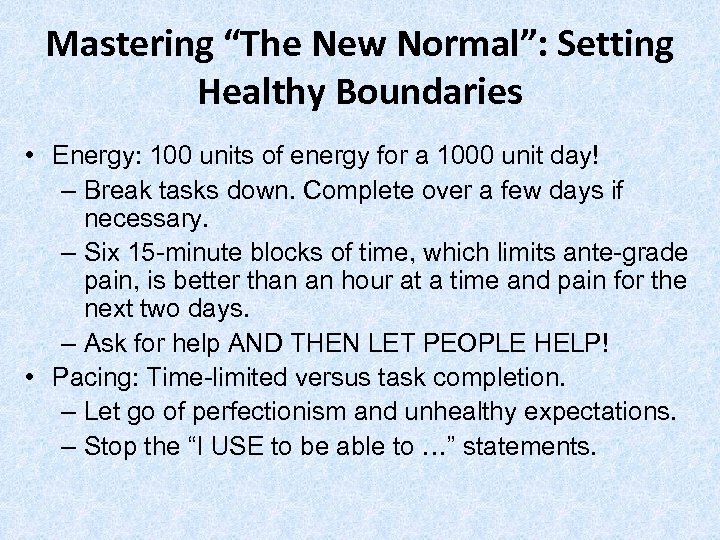 Mastering “The New Normal”: Setting Healthy Boundaries

• Energy: 100 units of energy for a 1000 unit day!
– Break tasks down. Complete over a few days if necessary.
– Six 15-minute blocks of time, which limits ante-grade pain, is better than an hour at a time and pain for the next two days.
– Ask for help AND THEN LET PEOPLE HELP!
• Pacing: Time-limited versus task completion.
– Let go of perfectionism and unhealthy expectations.
– Stop the “I USE to be able to …” statements.